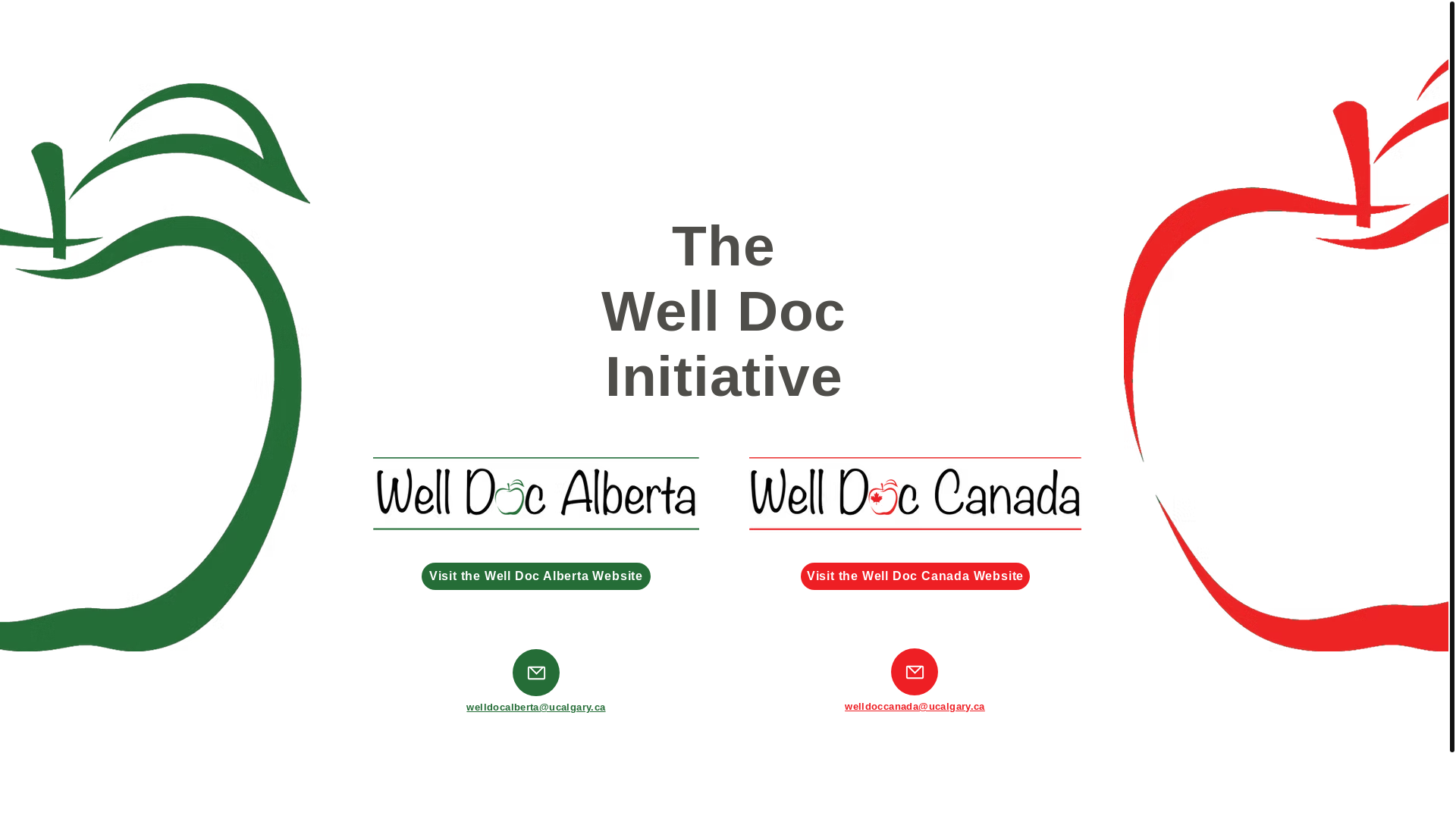 The
Well Doc
Initiative

Well Doc Alberta

Visit the Well Doc Alberta Website

welldocalberta@ucalgary.ca

Well Doc Canada

Visit the Well Doc Canada Website

welldoccanada@ucalgary.ca